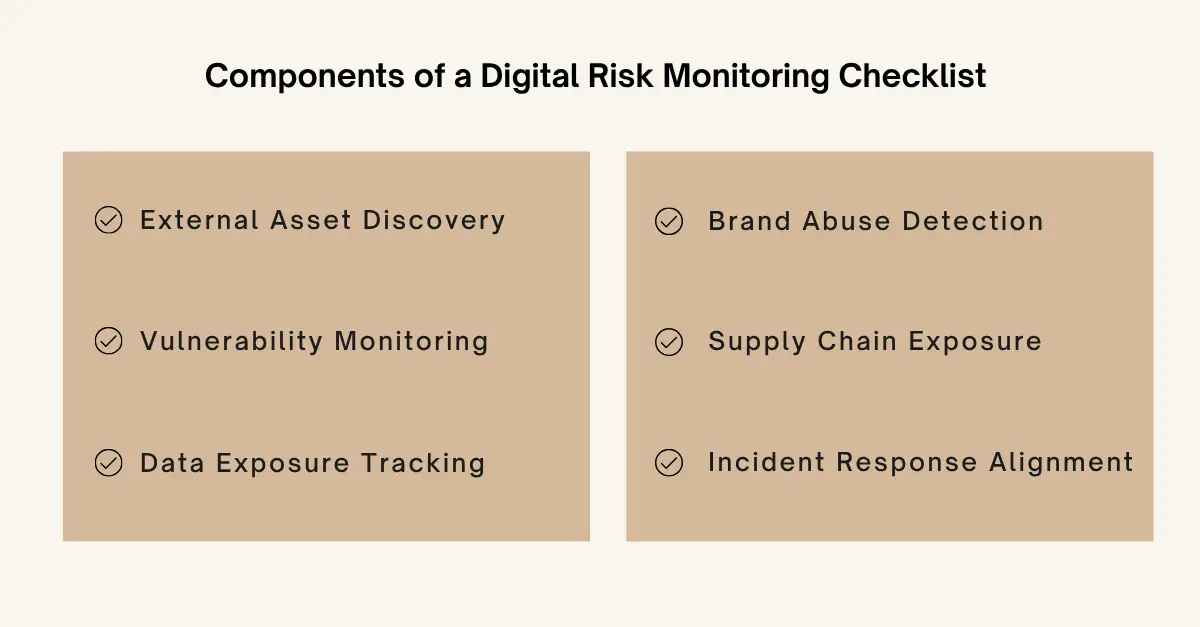 Components of a Digital Risk Monitoring Checklist

External Asset Discovery

Vulnerability Monitoring

Data Exposure Tracking

Brand Abuse Detection

Supply Chain Exposure

Incident Response Alignment